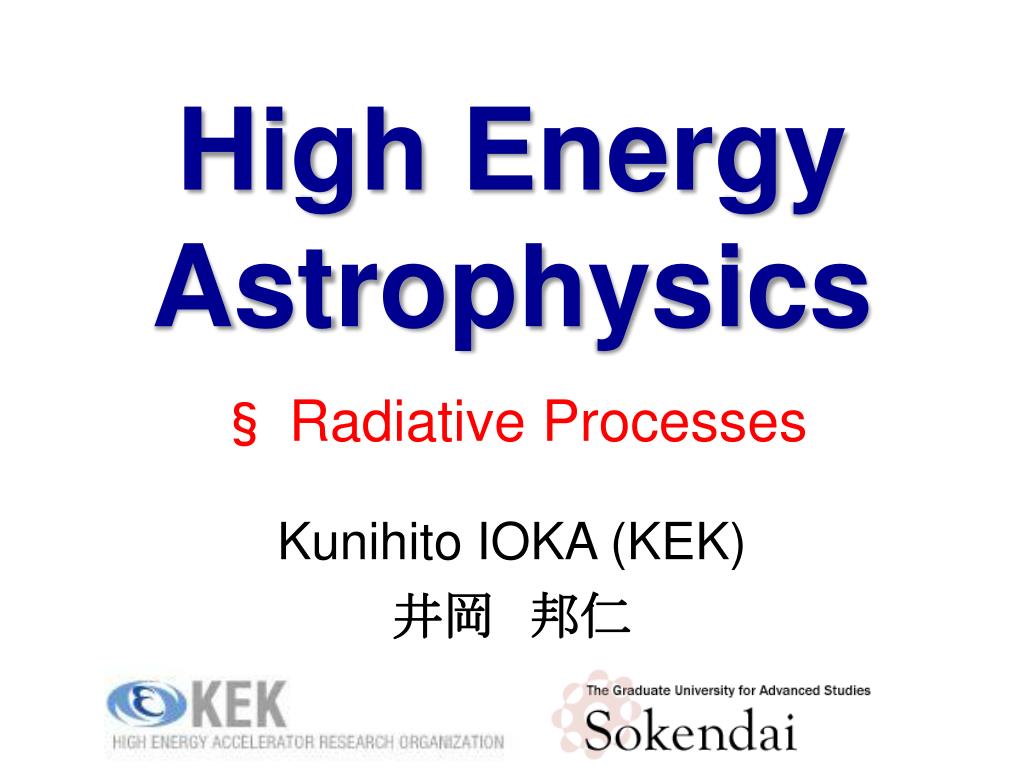 High Energy Astrophysics

§ Radiative Processes

Kunihito IOKA (KEK)
井岡 邦仁

KEK
HIGH ENERGY ACCELERATOR RESEARCH ORGANIZATION

The Graduate University for Advanced Studies
Sokendai